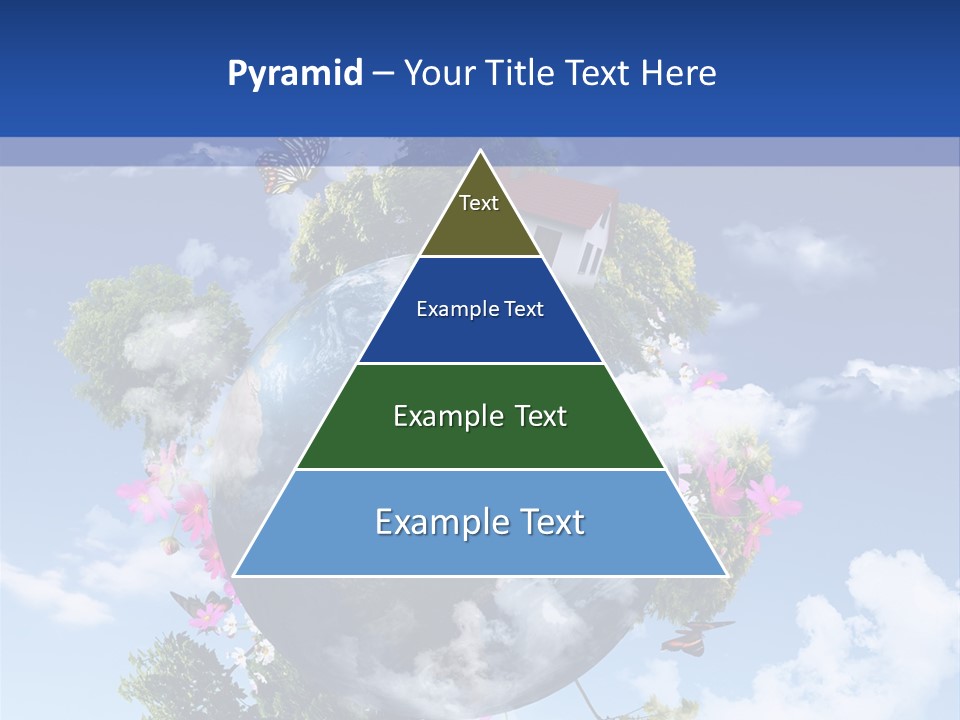 Pyramid – Your Title Text Here

Text

Example Text

Example Text

Example Text